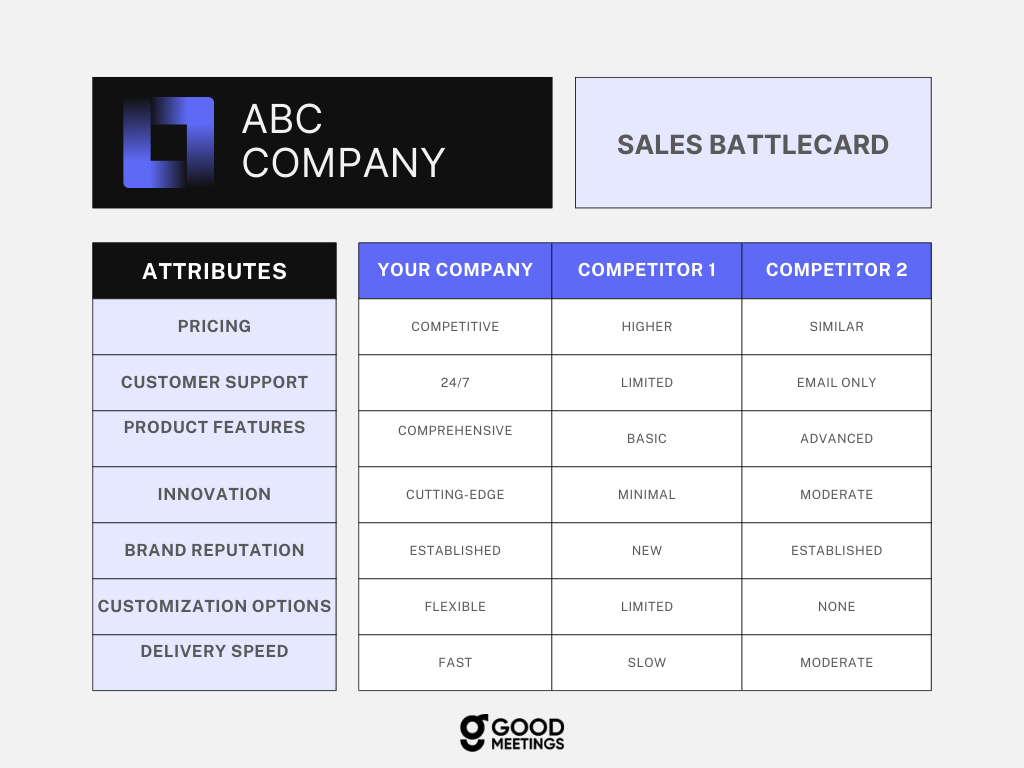 ABC COMPANY

SALES BATTLECARD

| ATTRIBUTES | YOUR COMPANY | COMPETITOR 1 | COMPETITOR 2 |
|---|---|---|---|
| PRICING | COMPETITIVE | HIGHER | SIMILAR |
| CUSTOMER SUPPORT | 24/7 | LIMITED | EMAIL ONLY |
| PRODUCT FEATURES | COMPREHENSIVE | BASIC | ADVANCED |
| INNOVATION | CUTTING-EDGE | MINIMAL | MODERATE |
| BRAND REPUTATION | ESTABLISHED | NEW | ESTABLISHED |
| CUSTOMIZATION OPTIONS | FLEXIBLE | LIMITED | NONE |
| DELIVERY SPEED | FAST | SLOW | MODERATE |

GOOD MEETINGS